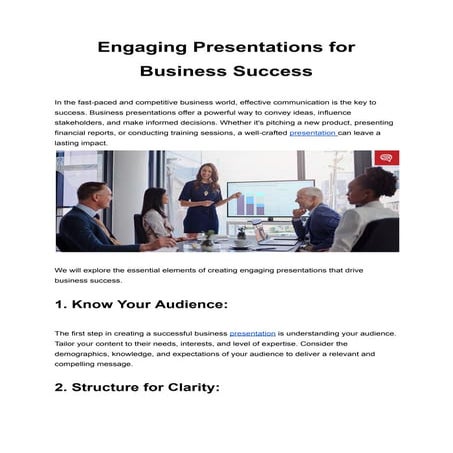 Engaging Presentations for Business Success

In the fast-paced and competitive business world, effective communication is the key to success. Business presentations offer a powerful way to convey ideas, influence stakeholders, and make informed decisions. Whether it's pitching a new product, presenting financial reports, or conducting training sessions, a well-crafted presentation can leave a lasting impact.

We will explore the essential elements of creating engaging presentations that drive business success.

1. Know Your Audience:

The first step in creating a successful business presentation is understanding your audience. Tailor your content to their needs, interests, and level of expertise. Consider the demographics, knowledge, and expectations of your audience to deliver a relevant and compelling message.

2. Structure for Clarity: